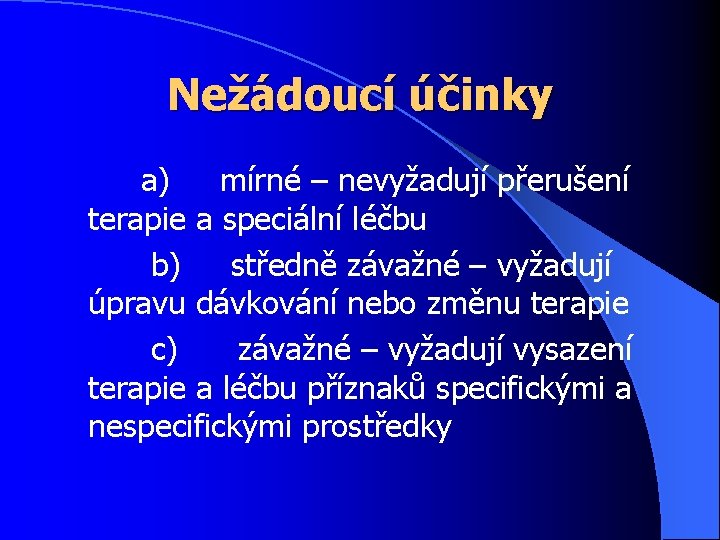 Nežádoucí účinky

a) mírné – nevyžadují přerušení terapie a speciální léčbu

b) středně závažné – vyžadují úpravu dávkování nebo změnu terapie

c) závažné – vyžadují vysazení terapie a léčbu příznaků specifickými a nespecifickými prostředky